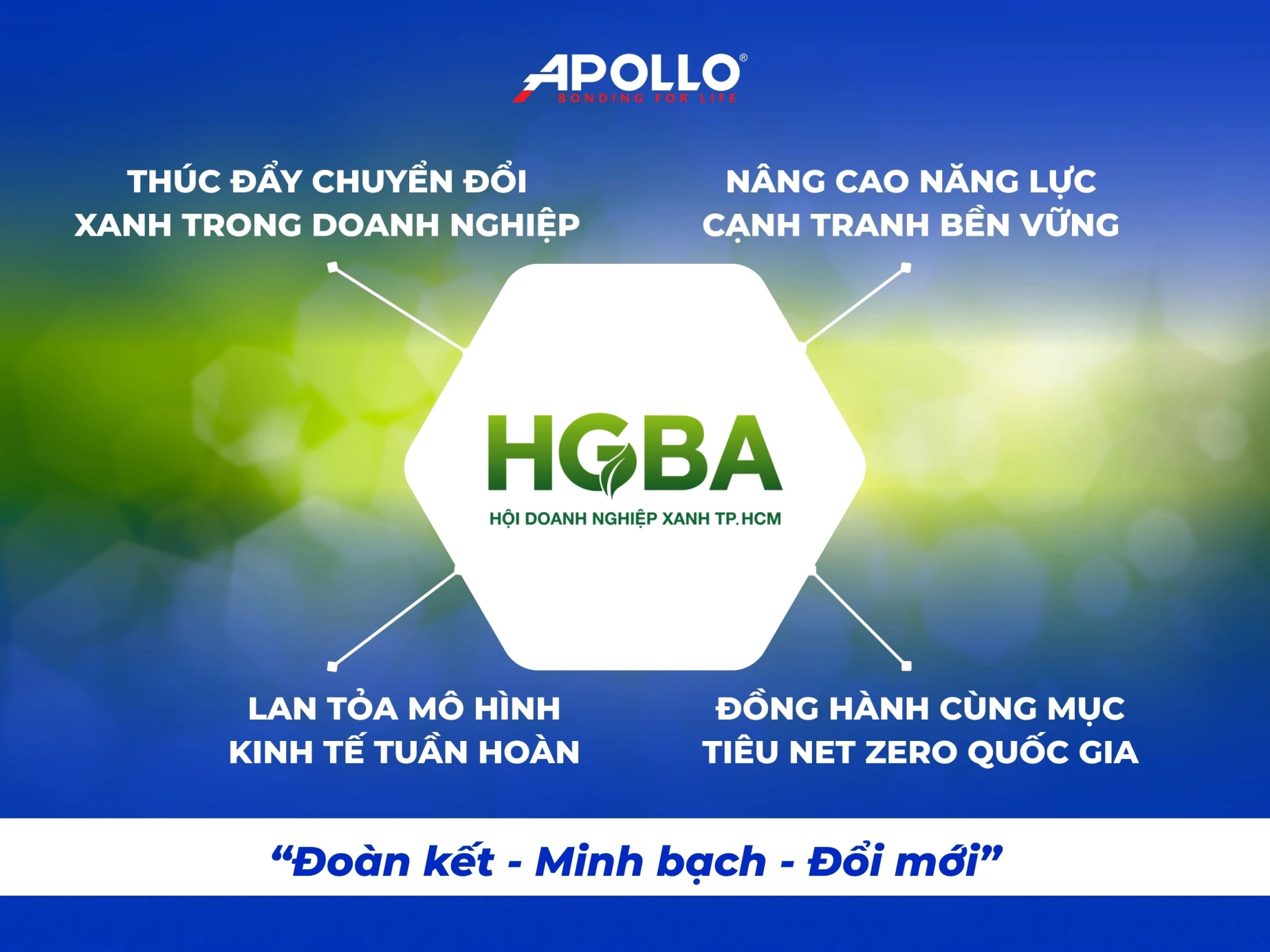 APOLLO®
BONDING FOR LIFE

THÚC ĐẨY CHUYỂN ĐỔI XANH TRONG DOANH NGHIỆP

NÂNG CAO NĂNG LỰC CẠNH TRANH BỀN VỮNG

HGBA
HỘI DOANH NGHIỆP XANH TP.HCM

LAN TỎA MÔ HÌNH KINH TẾ TUẦN HOÀN

ĐỒNG HÀNH CÙNG MỤC TIÊU NET ZERO QUỐC GIA

“Đoàn kết - Minh bạch - Đổi mới”